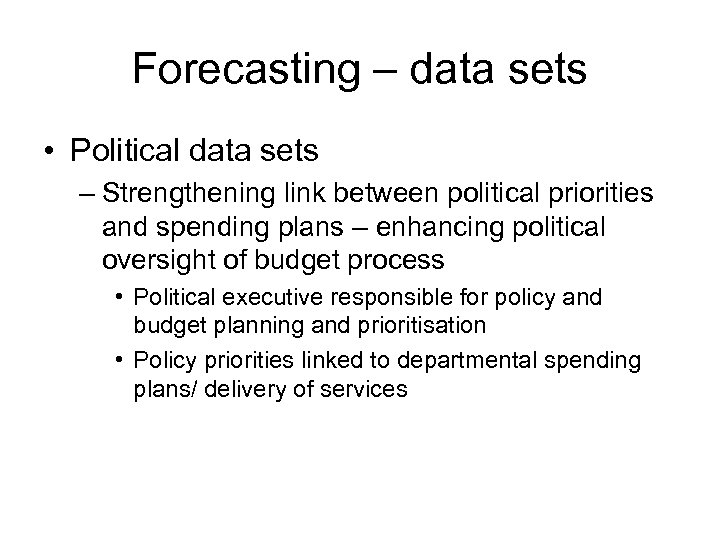 Forecasting – data sets

• Political data sets
– Strengthening link between political priorities and spending plans – enhancing political oversight of budget process
• Political executive responsible for policy and budget planning and prioritisation
• Policy priorities linked to departmental spending plans/ delivery of services